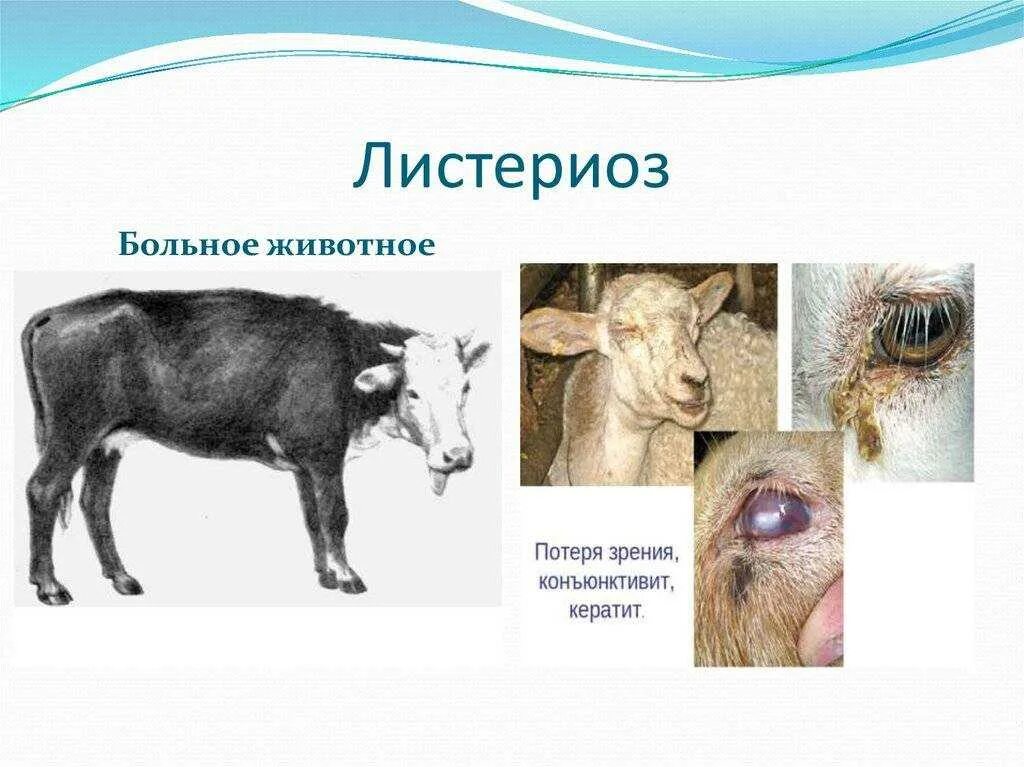 Листериоз

Больное животное

Потеря зрения, конъюнктивит, кератит.